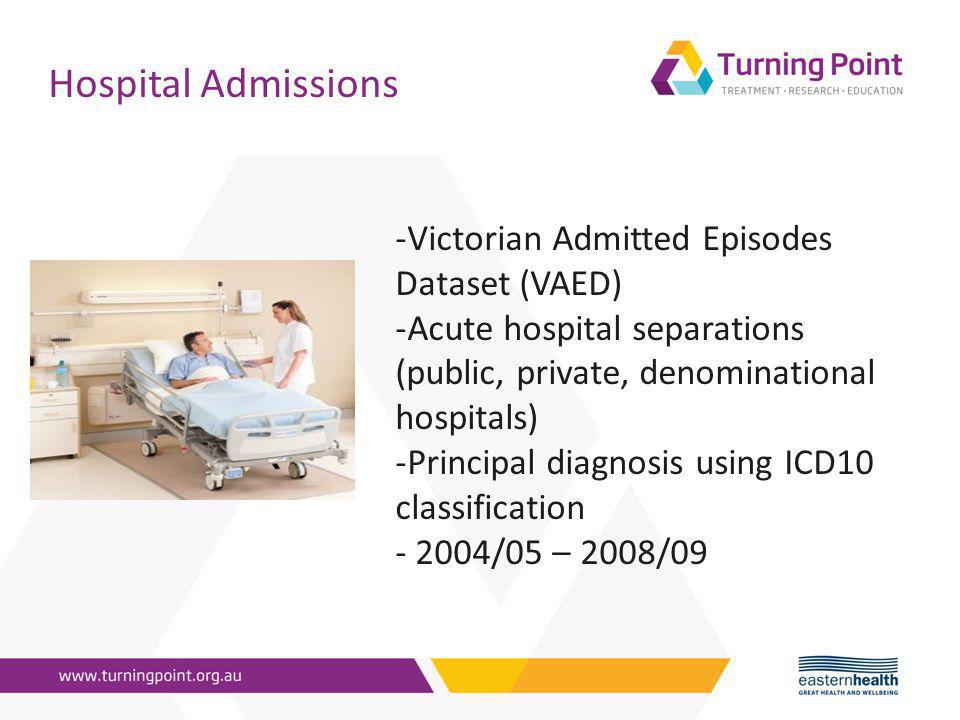 Hospital Admissions

Turning Point
TREATMENT · RESEARCH · EDUCATION

-Victorian Admitted Episodes Dataset (VAED)
-Acute hospital separations (public, private, denominational hospitals)
-Principal diagnosis using ICD10 classification
- 2004/05 – 2008/09

www.turningpoint.org.au

easternhealth
GREAT HEALTH AND WELLBEING